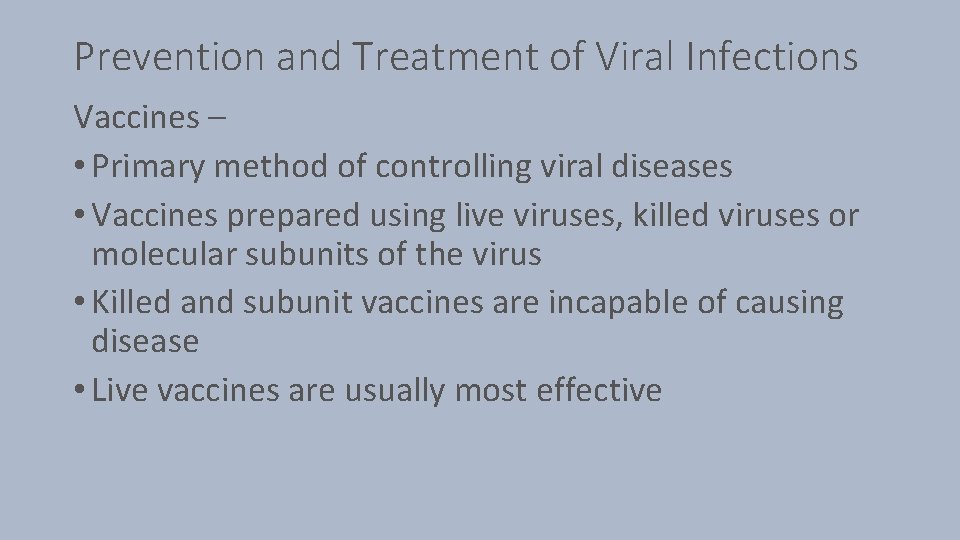 Prevention and Treatment of Viral Infections

Vaccines –

• Primary method of controlling viral diseases
• Vaccines prepared using live viruses, killed viruses or molecular subunits of the virus
• Killed and subunit vaccines are incapable of causing disease
• Live vaccines are usually most effective